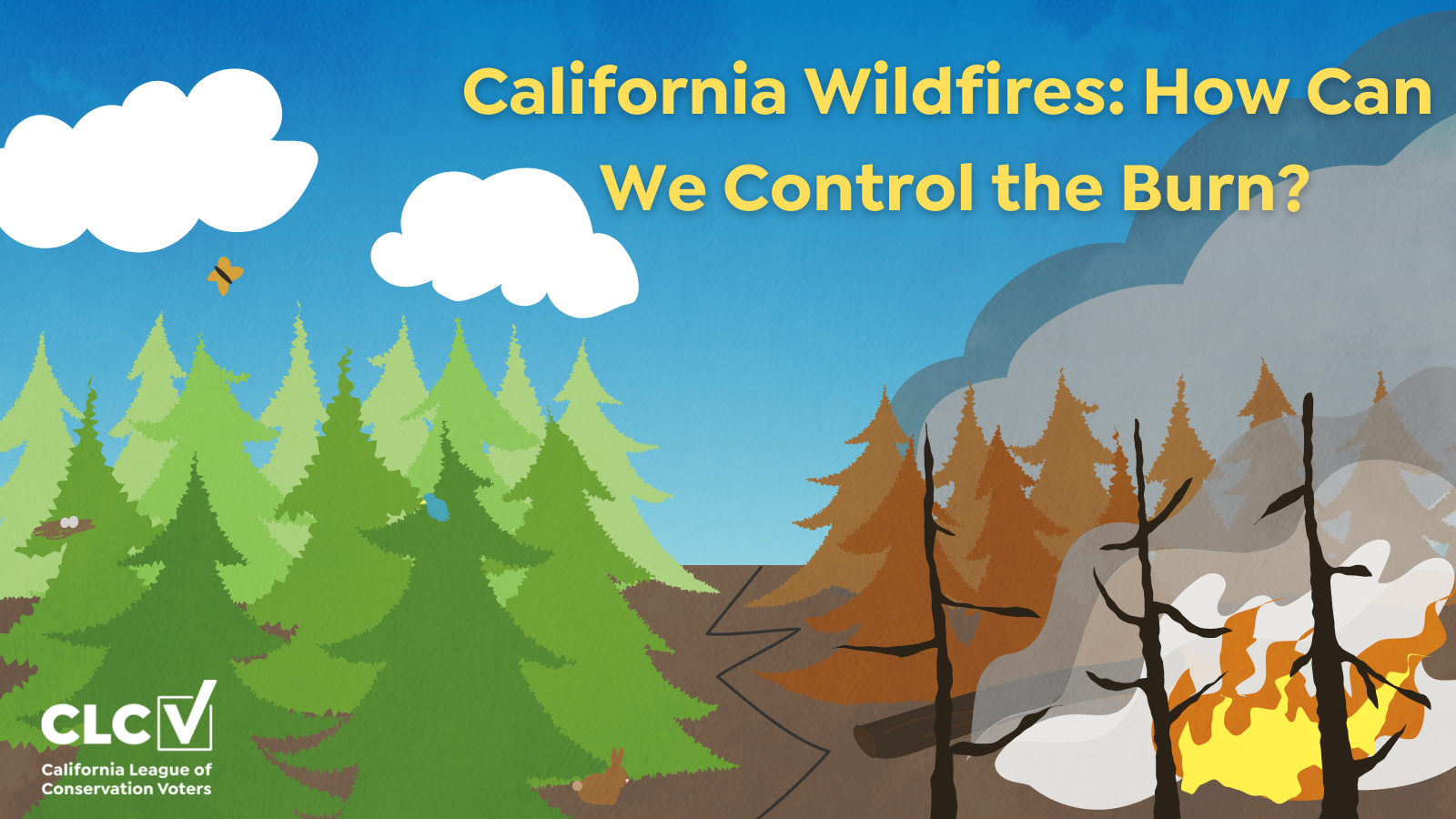 California Wildfires: How Can We Control the Burn?

CLCV
California League of Conservation Voters